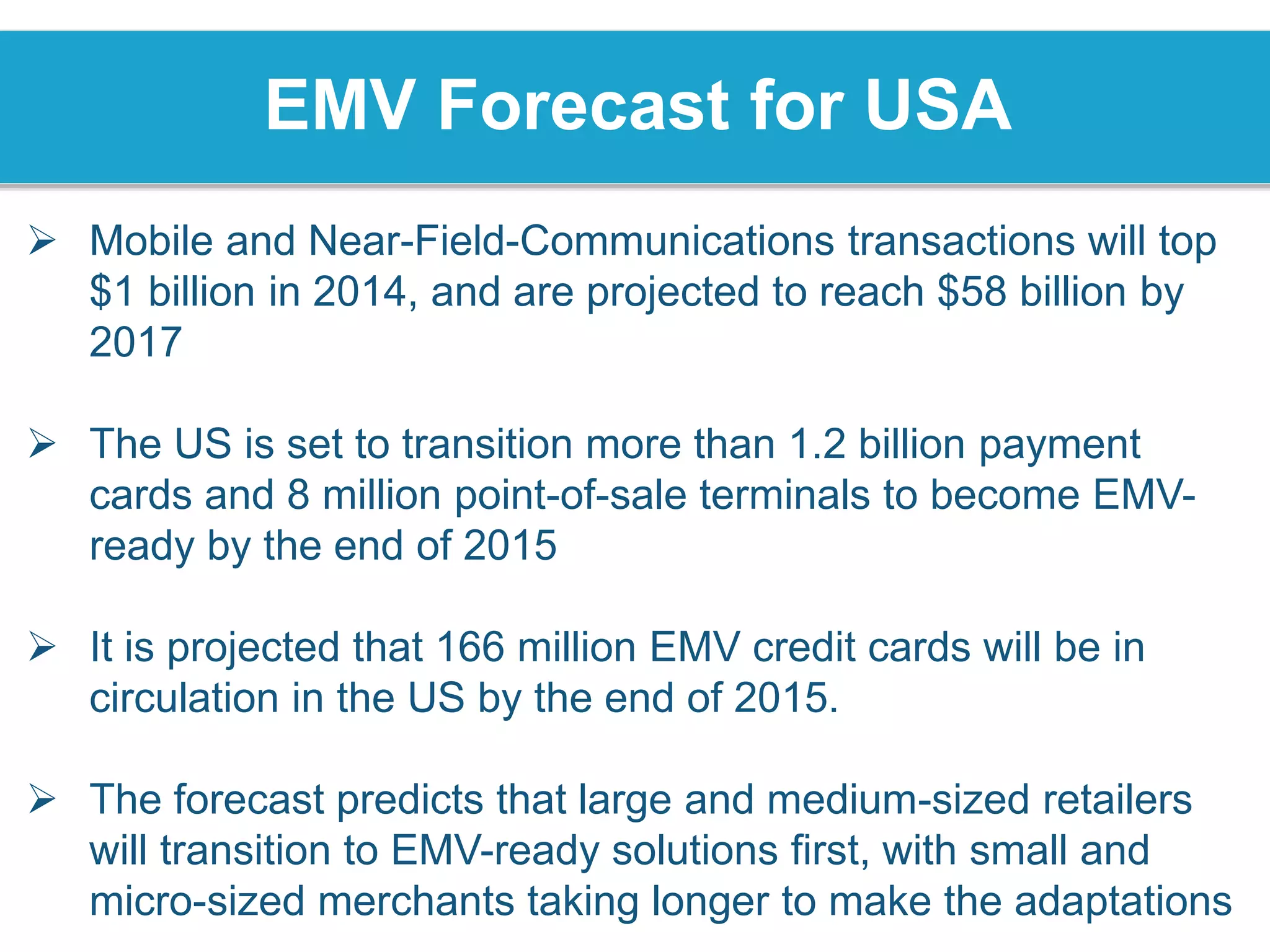 EMV Forecast for USA

➢ Mobile and Near-Field-Communications transactions will top \$1 billion in 2014, and are projected to reach \$58 billion by 2017

➢ The US is set to transition more than 1.2 billion payment cards and 8 million point-of-sale terminals to become EMV-ready by the end of 2015

➢ It is projected that 166 million EMV credit cards will be in circulation in the US by the end of 2015.

➢ The forecast predicts that large and medium-sized retailers will transition to EMV-ready solutions first, with small and micro-sized merchants taking longer to make the adaptations